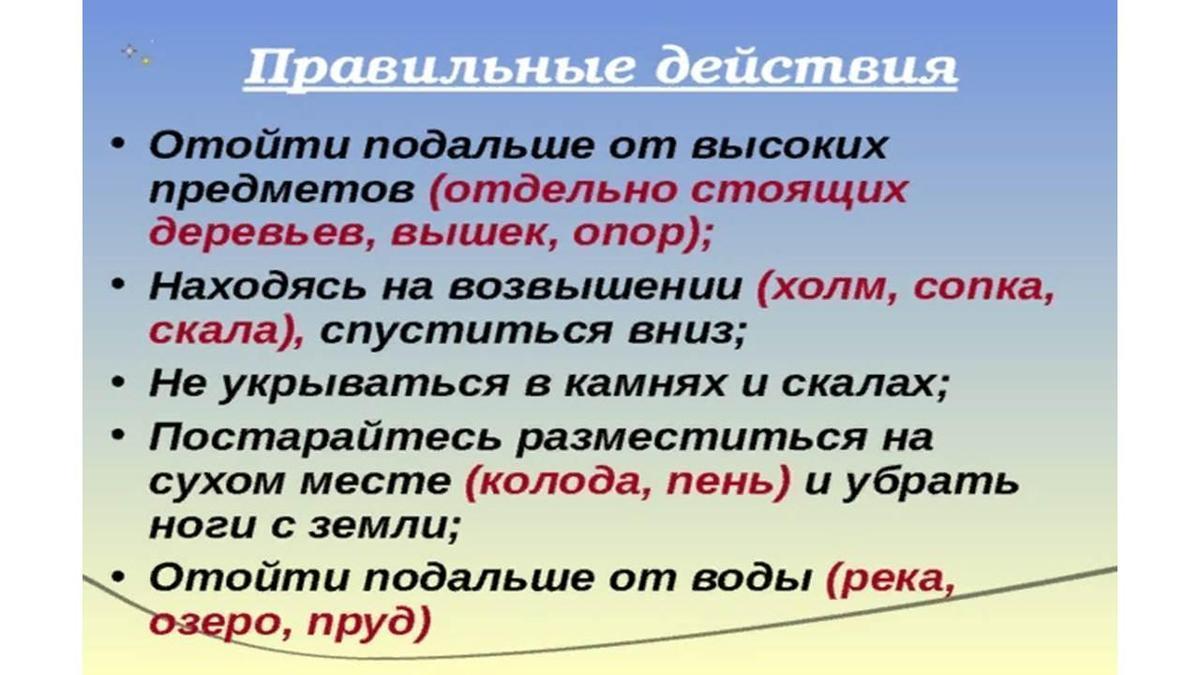 Правильные действия

• Отойти подальше от высоких предметов (отдельно стоящих деревьев, вышек, опор);

• Находясь на возвышении (холм, сопка, скала), спуститься вниз;

• Не укрываться в камнях и скалах;

• Постарайтесь разместиться на сухом месте (колода, пень) и убрать ноги с земли;

• Отойти подальше от воды (река, озеро, пруд)